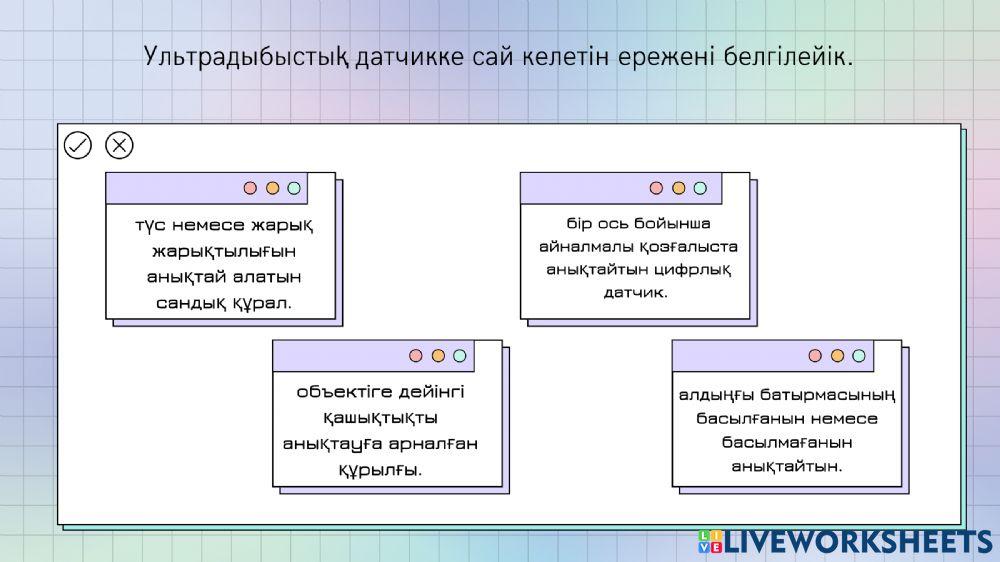 Ультрадыбыстық датчикке сай келетін ережені белгілейік.

түс немесе жарық жарықтылығын анықтай алатын сандық құрал.

бір ось бойынша айналмалы қозғалыста анықтайтын цифрлық датчик.

объектіге дейінгі қашықтықты анықтауға арналған құрылғы.

алдыңғы батырмасының басылғанын немесе басылмағанын анықтайтын.

LIVEWORKSHEETS